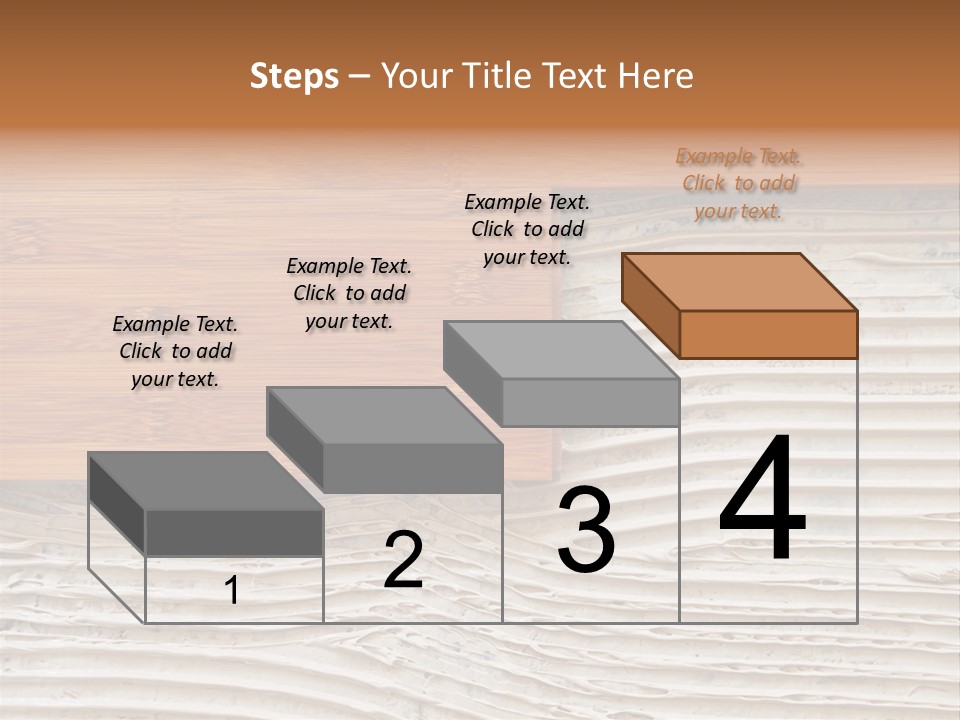 Steps – Your Title Text Here

Example Text. Click to add your text.

Example Text. Click to add your text.

Example Text. Click to add your text.

Example Text. Click to add your text.

1

2

3

4